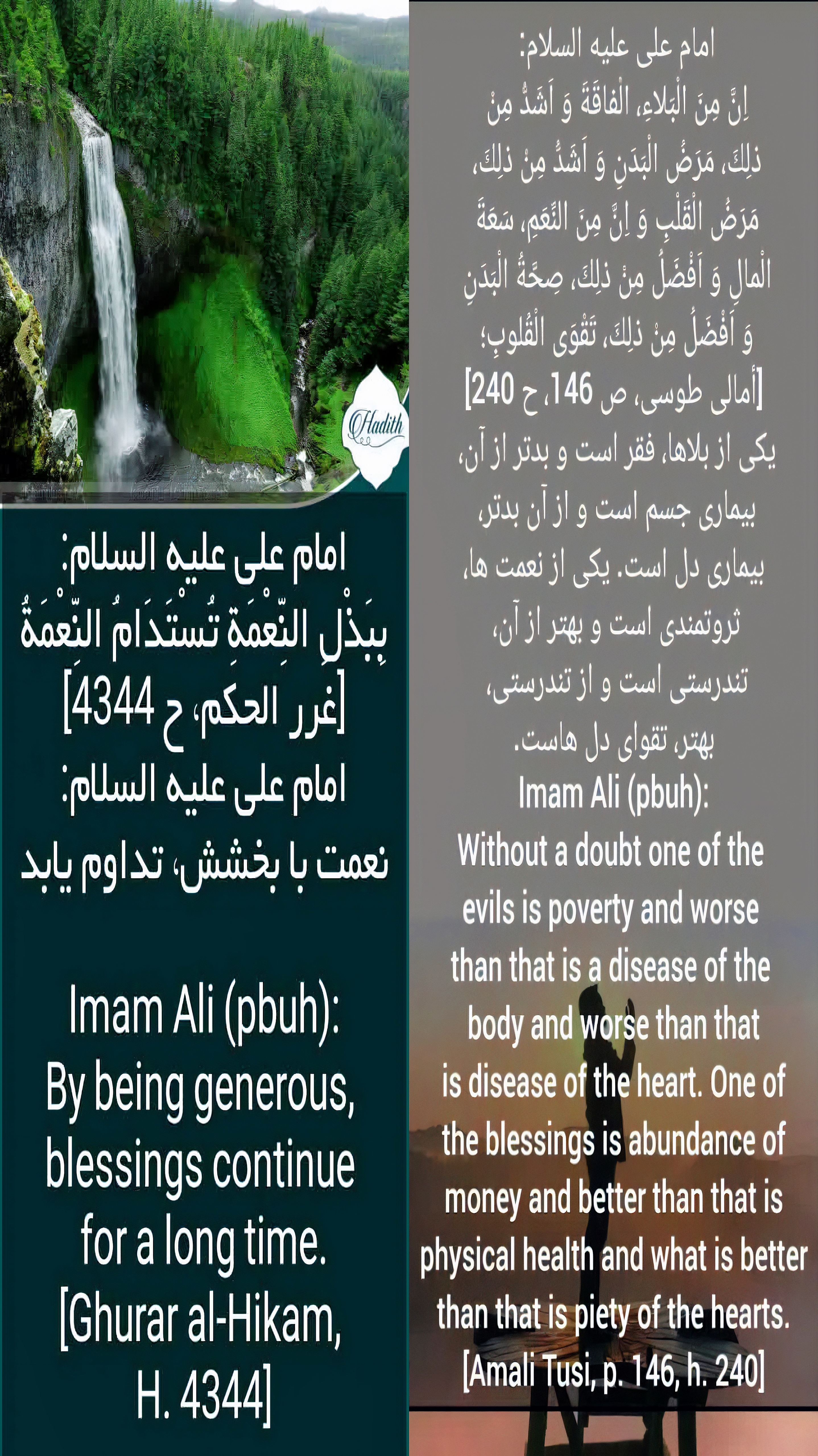 Hadith

امام علی علیه السلام:
بِبَذْلِ النِّعْمَةِ تُسْتَدَامُ النِّعْمَةُ
[غرر الحکم، ح 4344]
امام علی علیه السلام:
نعمت با بخشش، تداوم یابد

Imam Ali (pbuh):
By being generous, blessings continue for a long time.
[Ghurar al-Hikam, H. 4344]

امام علی علیه السلام:
اِنَّ مِنَ الْبَلاءِ، الْفاقَةَ وَ اَشَدُّ مِنْ ذلِكَ، مَرَضُ الْبَدَنِ وَ اَشَدُّ مِنْ ذلِكَ، مَرَضُ الْقَلْبِ وَ اِنَّ مِنَ النِّعَمِ، سَعَةَ الْمالِ وَ اَفْضَلُ مِنْ ذلِكَ، صِحَّةُ الْبَدَنِ وَ اَفْضَلُ مِنْ ذلِكَ، تَقْوَى الْقُلوبِ؛
[أمالی طوسی، ص 146، ح 240]
یکی از بلاها، فقر است و بدتر از آن، بیماری جسم است و از آن بدتر، بیماری دل است. یکی از نعمت ها، ثروتمندی است و بهتر از آن، تندرستی است و از تندرستی، بهتر، تقوای دل هاست.
Imam Ali (pbuh):
Without a doubt one of the evils is poverty and worse than that is a disease of the body and worse than that is disease of the heart. One of the blessings is abundance of money and better than that is physical health and what is better than that is piety of the hearts.
[Amali Tusi, p. 146, h. 240]